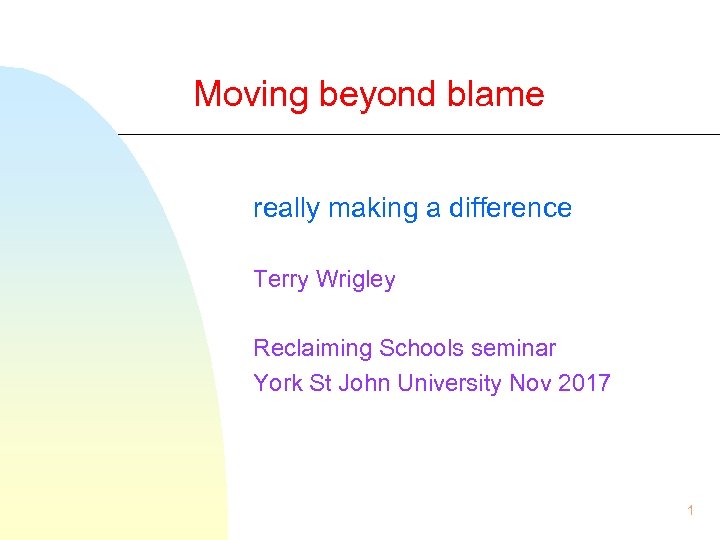 Moving beyond blame

really making a difference

Terry Wrigley

Reclaiming Schools seminar
York St John University Nov 2017

1